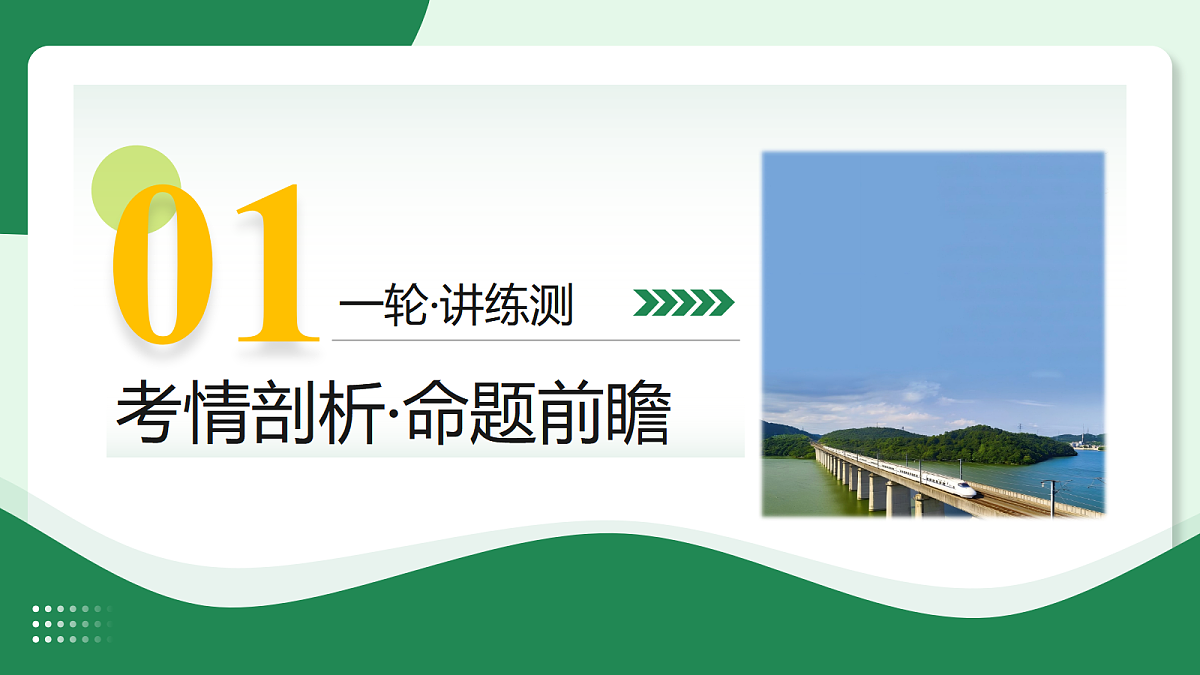 01

一轮·讲练测

考情剖析·命题前瞻